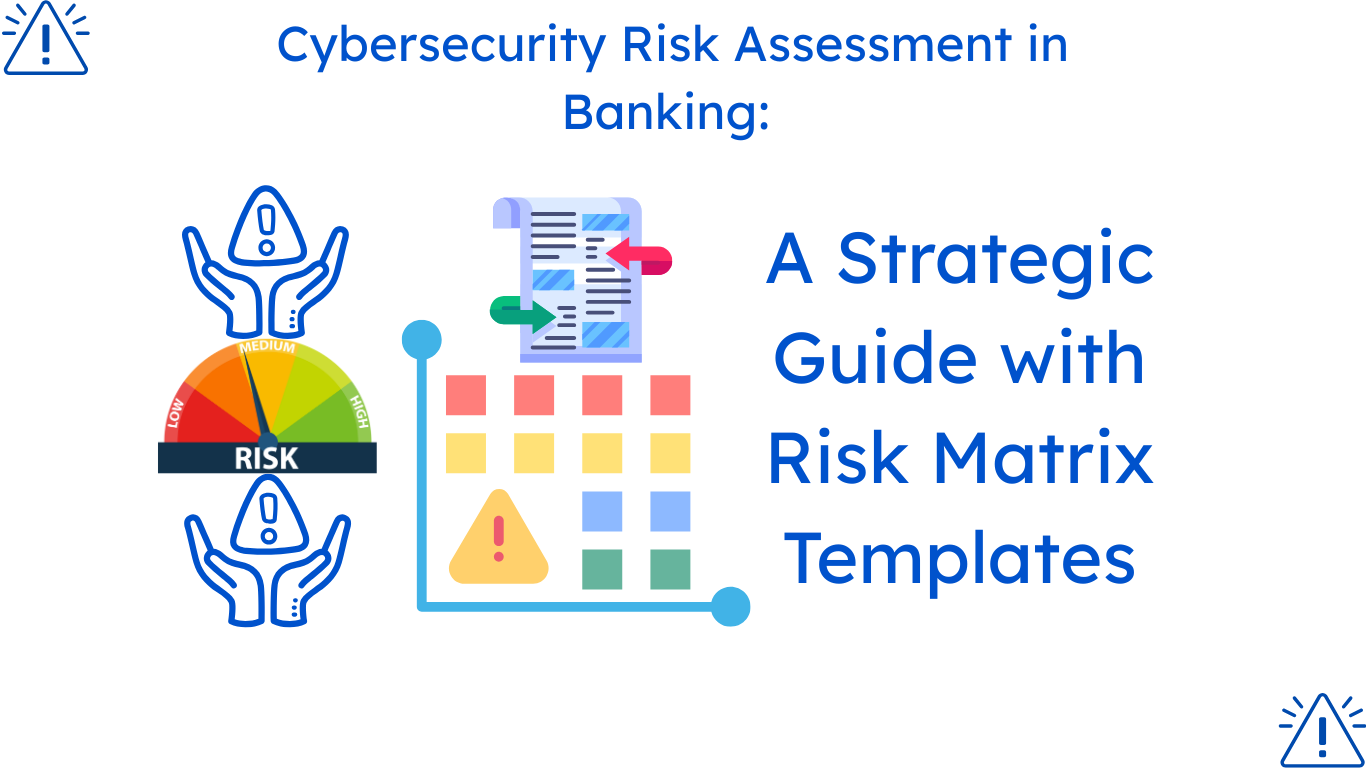 Cybersecurity Risk Assessment in Banking:

LOW
MEDIUM
HIGH
RISK

A Strategic Guide with Risk Matrix Templates